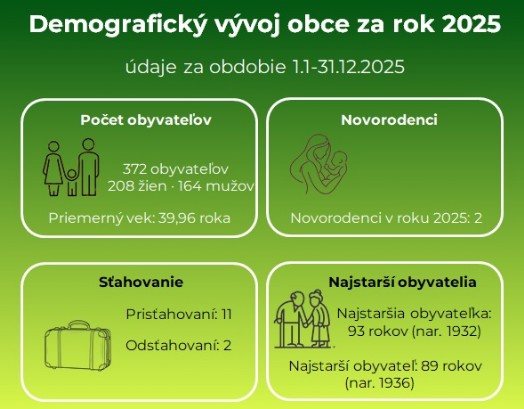 Demografický vývoj obce za rok 2025

údaje za obdobie 1.1-31.12.2025

Počet obyvateľov

372 obyvateľov
208 žien · 164 mužov

Priemerný vek: 39,96 roka

Novorodenci

Novorodenci v roku 2025: 2

Sťahovanie

Prisťahovaní: 11

Odsťahovaní: 2

Najstarší obyvatelia

Najstaršia obyvateľka: 93 rokov (nar. 1932)

Najstarší obyvateľ: 89 rokov (nar. 1936)